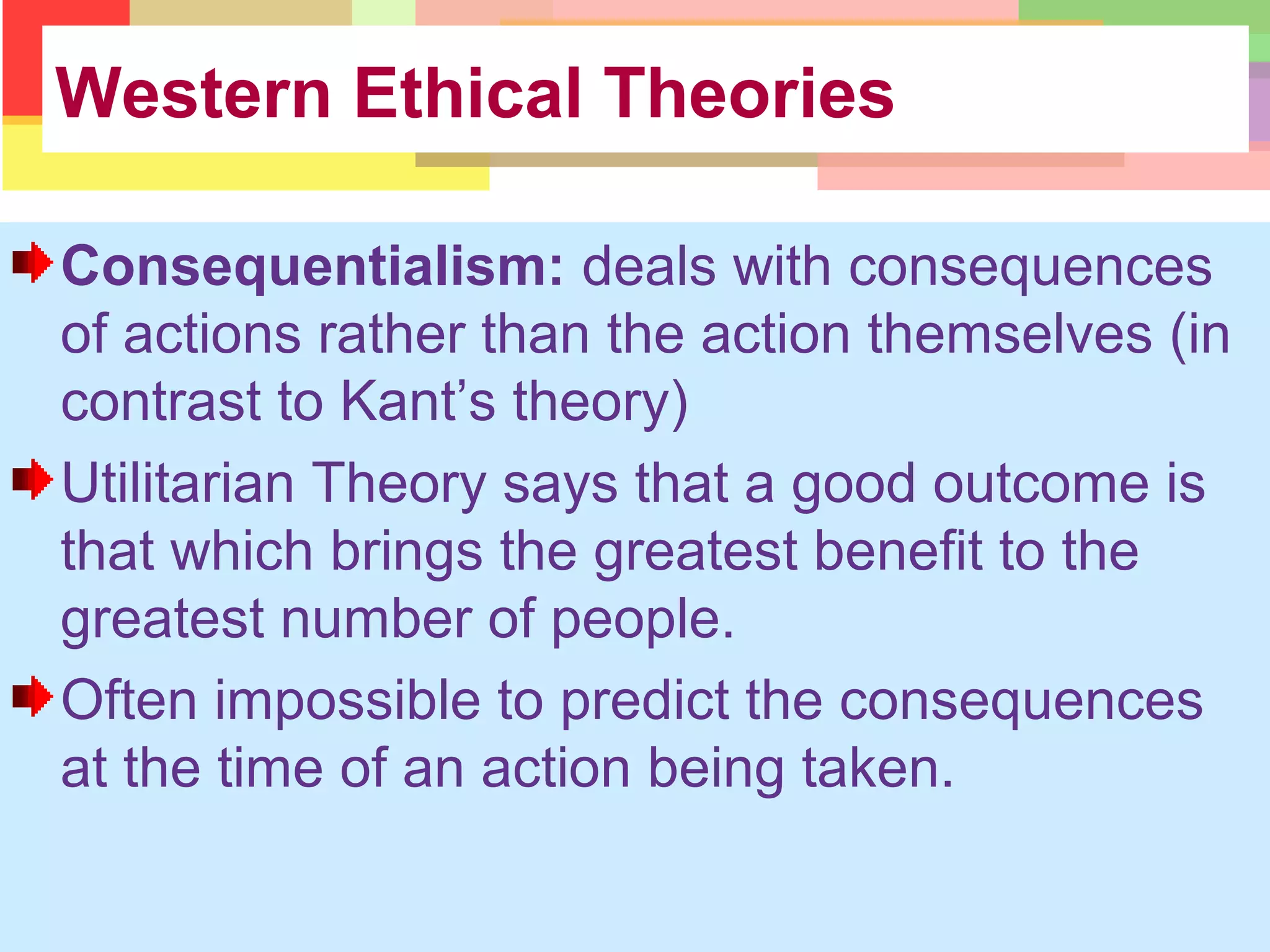 Western Ethical Theories

Consequentialism: deals with consequences of actions rather than the action themselves (in contrast to Kant’s theory)

Utilitarian Theory says that a good outcome is that which brings the greatest benefit to the greatest number of people.

Often impossible to predict the consequences at the time of an action being taken.